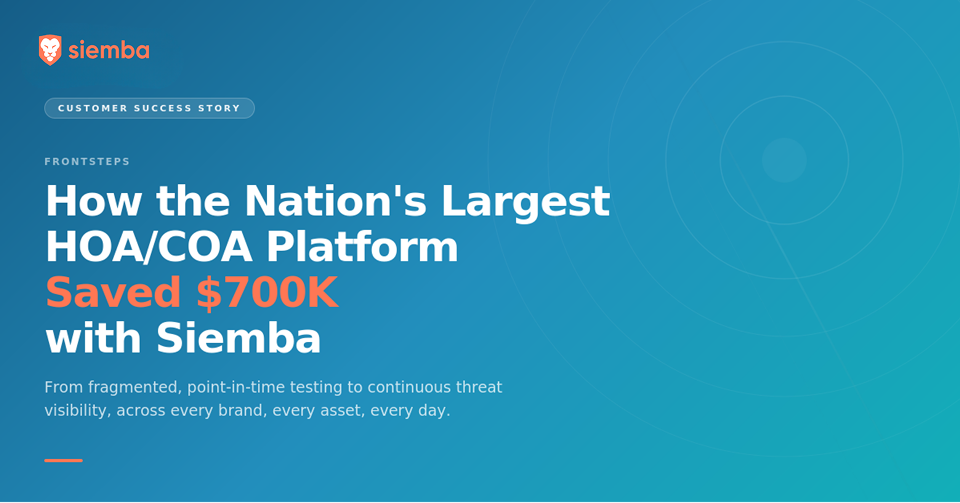 siemba

CUSTOMER SUCCESS STORY

FRONTSTEPS

How the Nation's Largest HOA/COA Platform Saved \$700K with Siemba

From fragmented, point-in-time testing to continuous threat visibility, across every brand, every asset, every day.